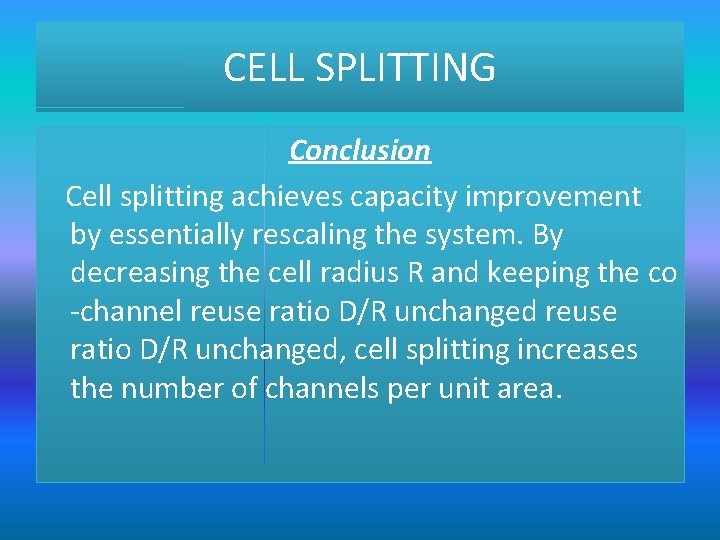 CELL SPLITTING

Conclusion

Cell splitting achieves capacity improvement by essentially rescaling the system. By decreasing the cell radius R and keeping the co -channel reuse ratio D/R unchanged reuse ratio D/R unchanged, cell splitting increases the number of channels per unit area.